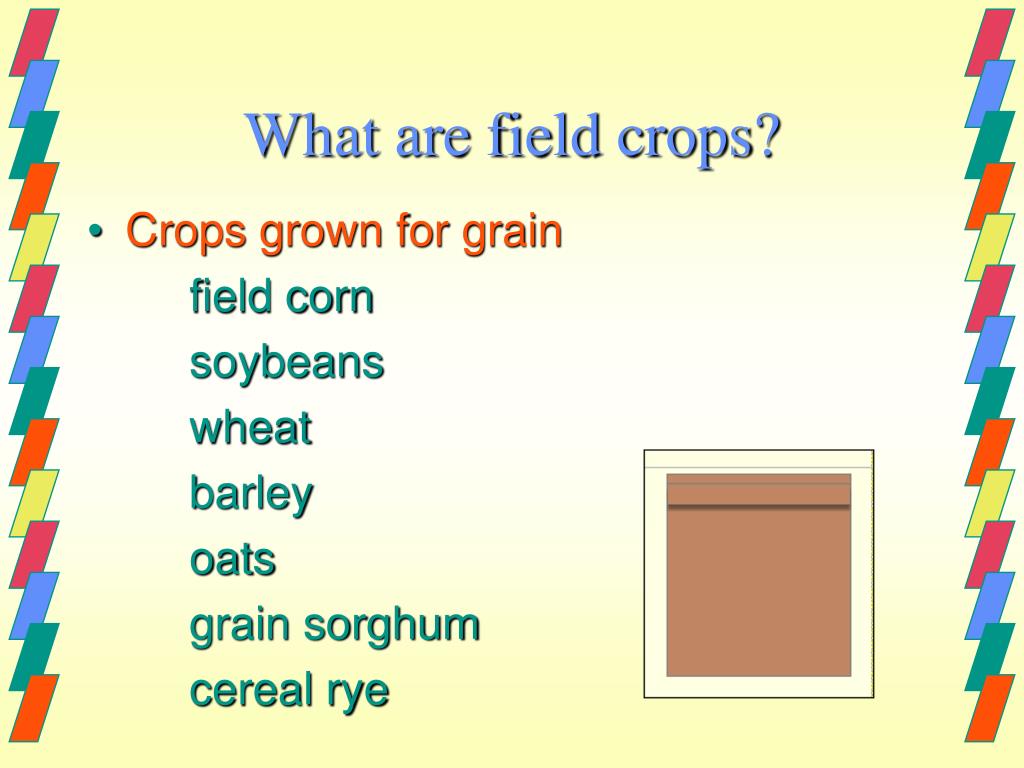 What are field crops?

• Crops grown for grain

field corn

soybeans

wheat

barley

oats

grain sorghum

cereal rye